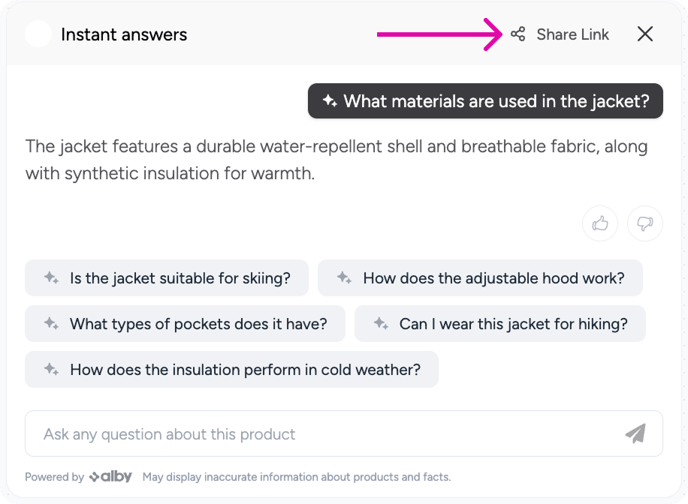 Instant answers

Share Link

What materials are used in the jacket?

The jacket features a durable water-repellent shell and breathable fabric, along with synthetic insulation for warmth.

Is the jacket suitable for skiing?

How does the adjustable hood work?

What types of pockets does it have?

Can I wear this jacket for hiking?

How does the insulation perform in cold weather?

Ask any question about this product

Powered by alby May display inaccurate information about products and facts.